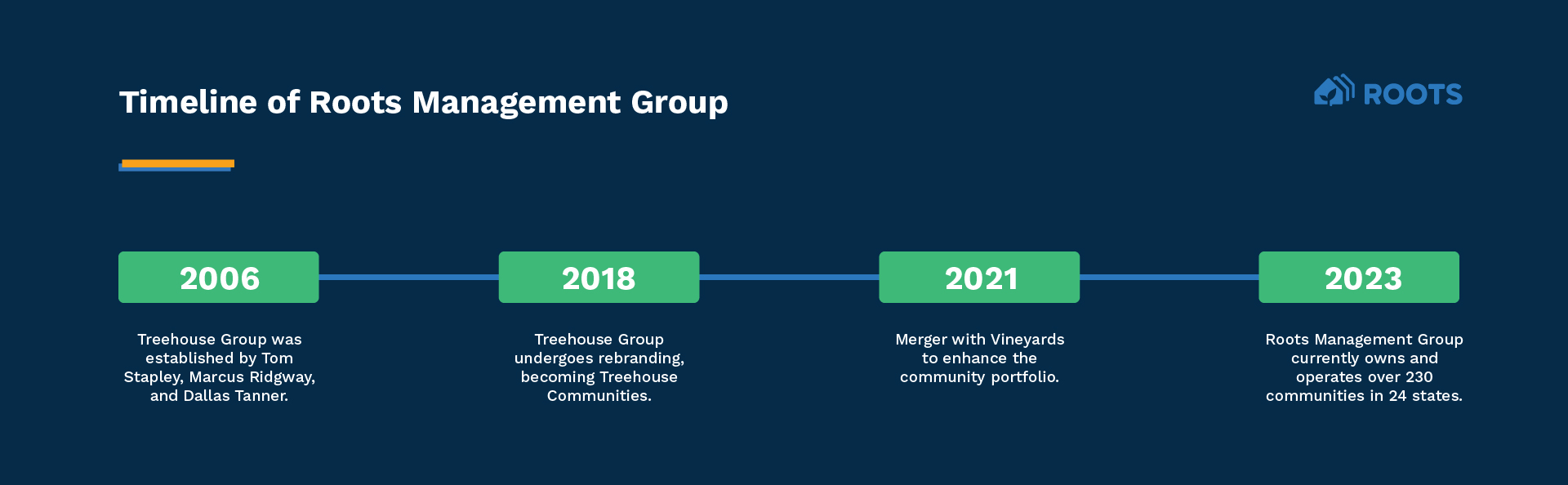 Timeline of Roots Management Group

ROOTS

2006

Treehouse Group was established by Tom Stapley, Marcus Ridgway, and Dallas Tanner.

2018

Treehouse Group undergoes rebranding, becoming Treehouse Communities.

2021

Merger with Vineyards to enhance the community portfolio.

2023

Roots Management Group currently owns and operates over 230 communities in 24 states.